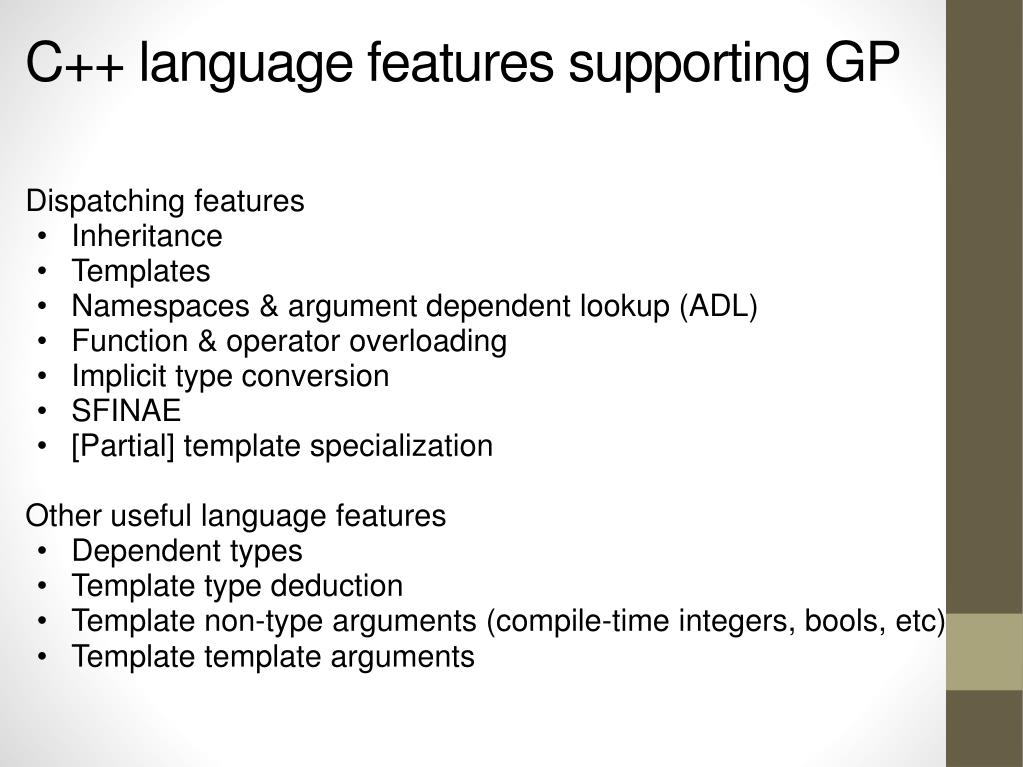 C++ language features supporting GP

Dispatching features
• Inheritance
• Templates
• Namespaces & argument dependent lookup (ADL)
• Function & operator overloading
• Implicit type conversion
• SFINAE
• [Partial] template specialization

Other useful language features
• Dependent types
• Template type deduction
• Template non-type arguments (compile-time integers, bools, etc)
• Template template arguments